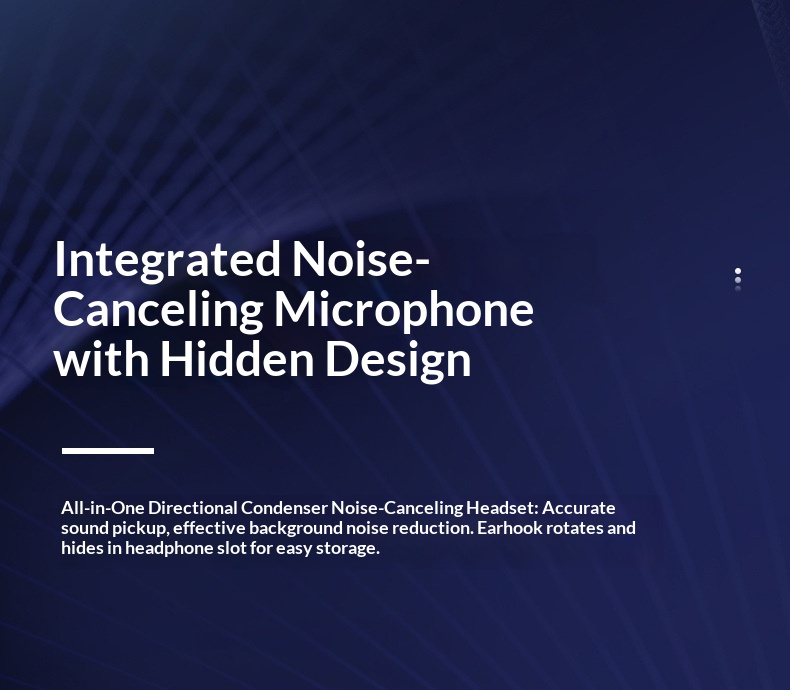 Integrated Noise-Canceling Microphone with Hidden Design

All-in-One Directional Condenser Noise-Canceling Headset: Accurate sound pickup, effective background noise reduction. Earhook rotates and hides in headphone slot for easy storage.